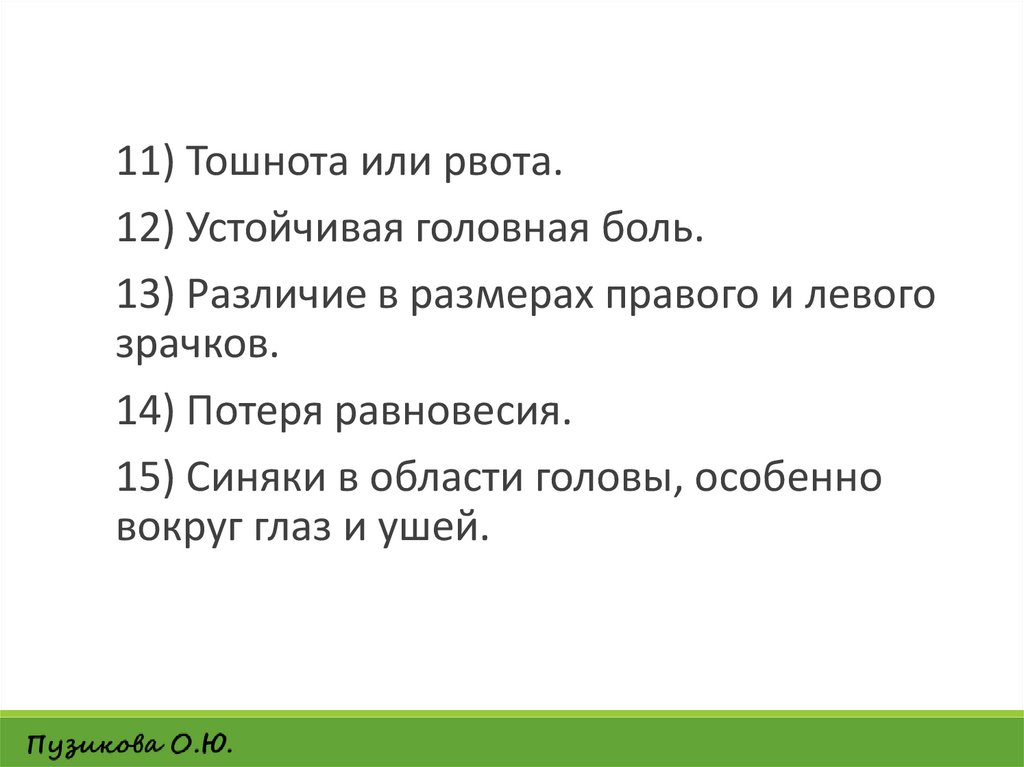 11) Тошнота или рвота.

12) Устойчивая головная боль.

13) Различие в размерах правого и левого зрачков.

14) Потеря равновесия.

15) Синяки в области головы, особенно вокруг глаз и ушей.

Пузикова О.Ю.